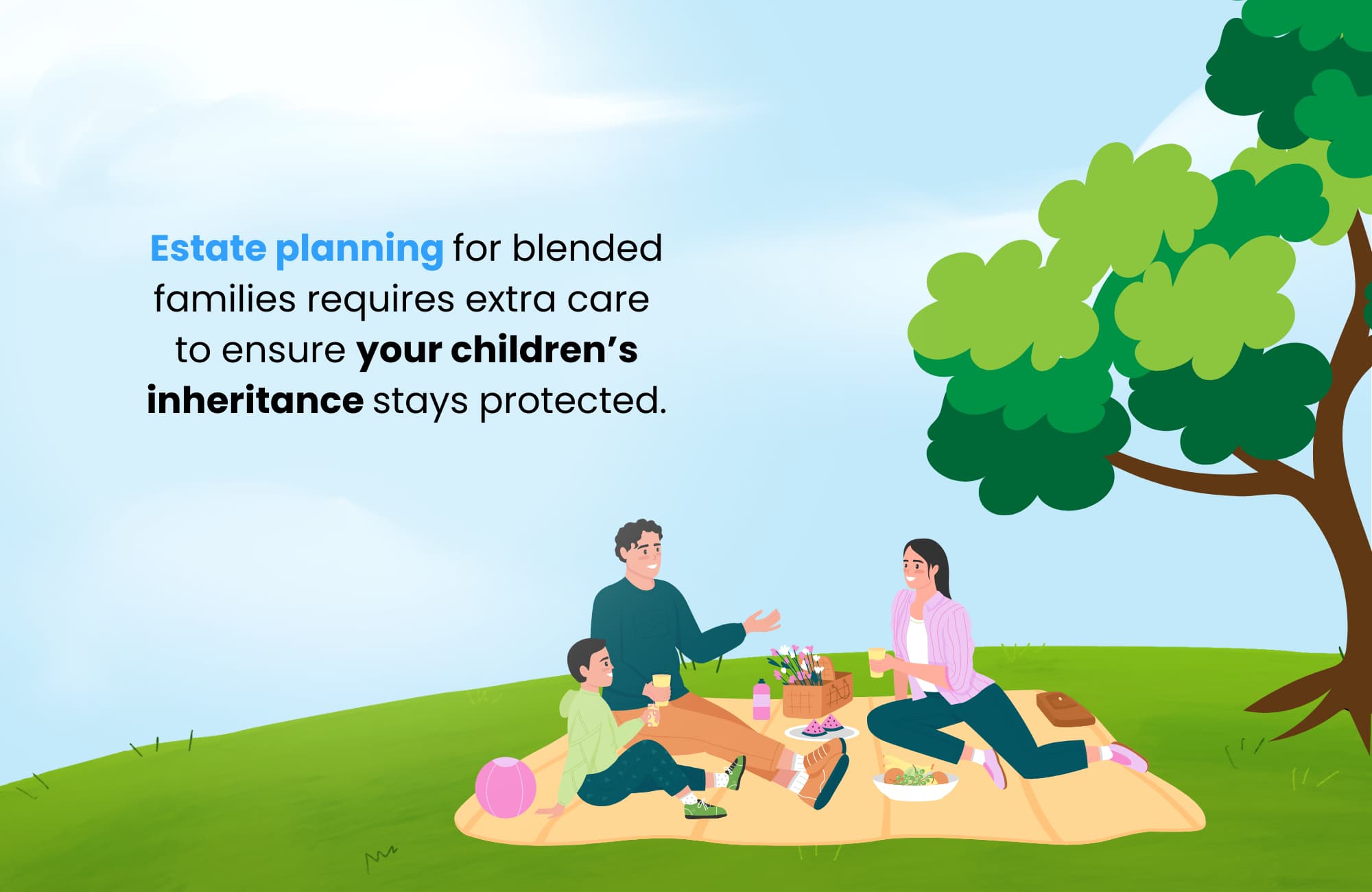 Estate planning for blended families requires extra care to ensure your children’s inheritance stays protected.